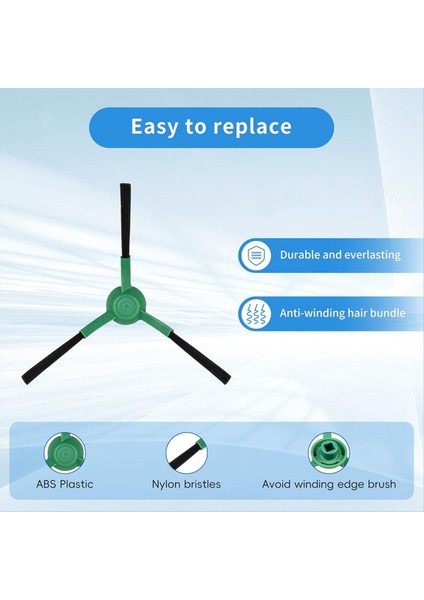 Easy to replace

Durable and everlasting

Anti-winding hair bundle

ABS Plastic

Nylon bristles

Avoid winding edge brush